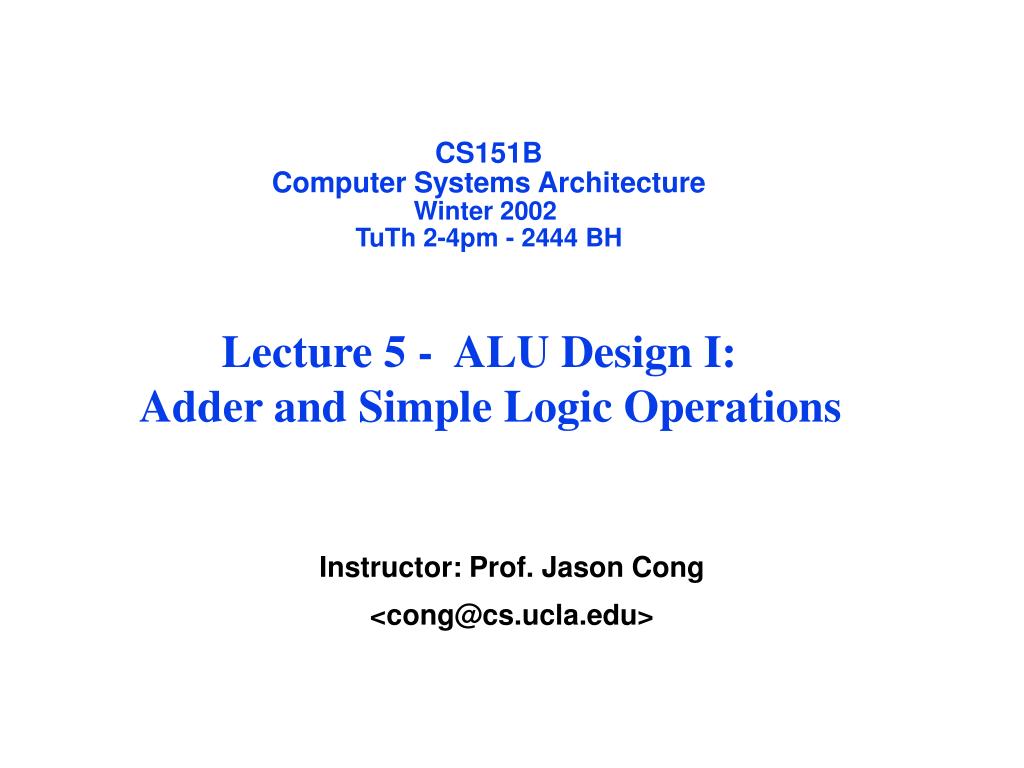 CS151B
Computer Systems Architecture
Winter 2002
TuTh 2-4pm - 2444 BH

Lecture 5 - ALU Design I:
Adder and Simple Logic Operations

Instructor: Prof. Jason Cong
<cong@cs.ucla.edu>